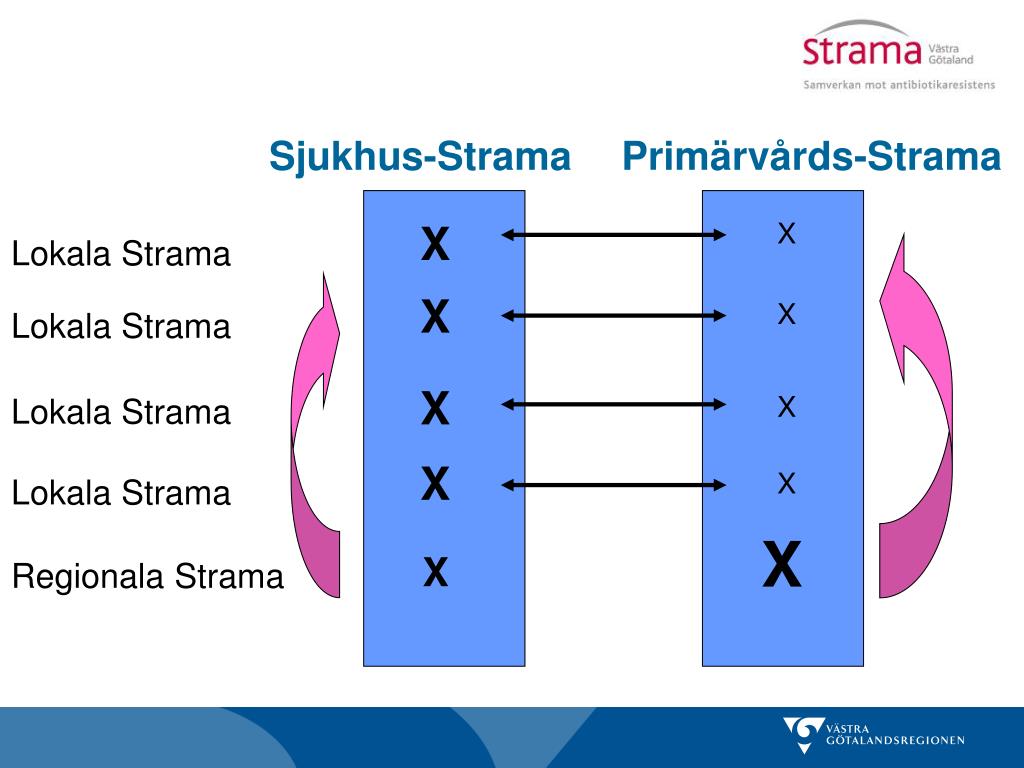 Strama Västra Götaland
Samverkan mot antibiotikaresistens

Sjukhus-Strama

Primärvårds-Strama

Lokala Strama

X

X

Lokala Strama

X

X

Lokala Strama

X

X

Lokala Strama

X

X

Regionala Strama

X

X

VÄSTRA GÖTALANDSREGIONEN